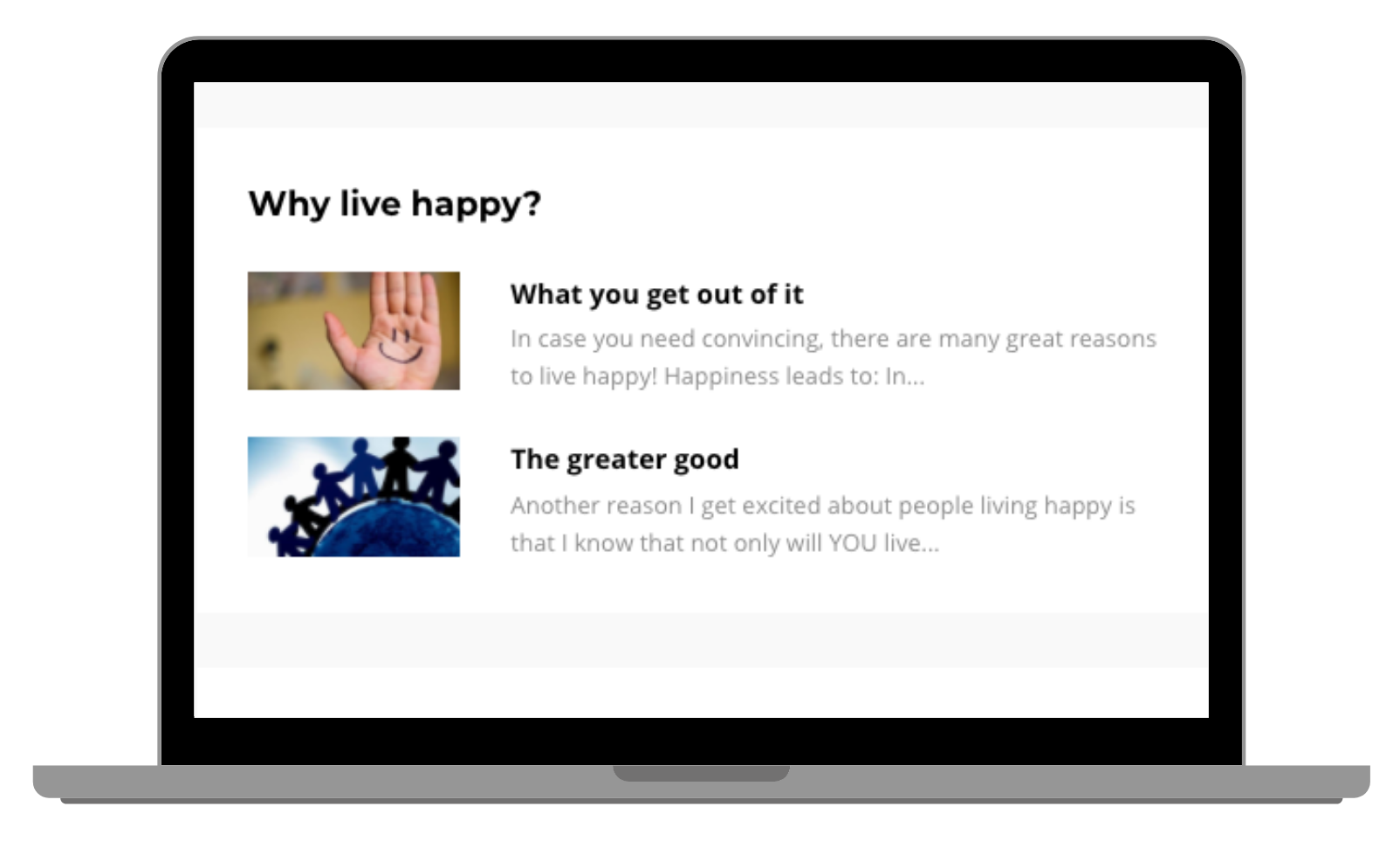 Why live happy?

What you get out of it

In case you need convincing, there are many great reasons to live happy! Happiness leads to: In...

The greater good

Another reason I get excited about people living happy is that I know that not only will YOU live...